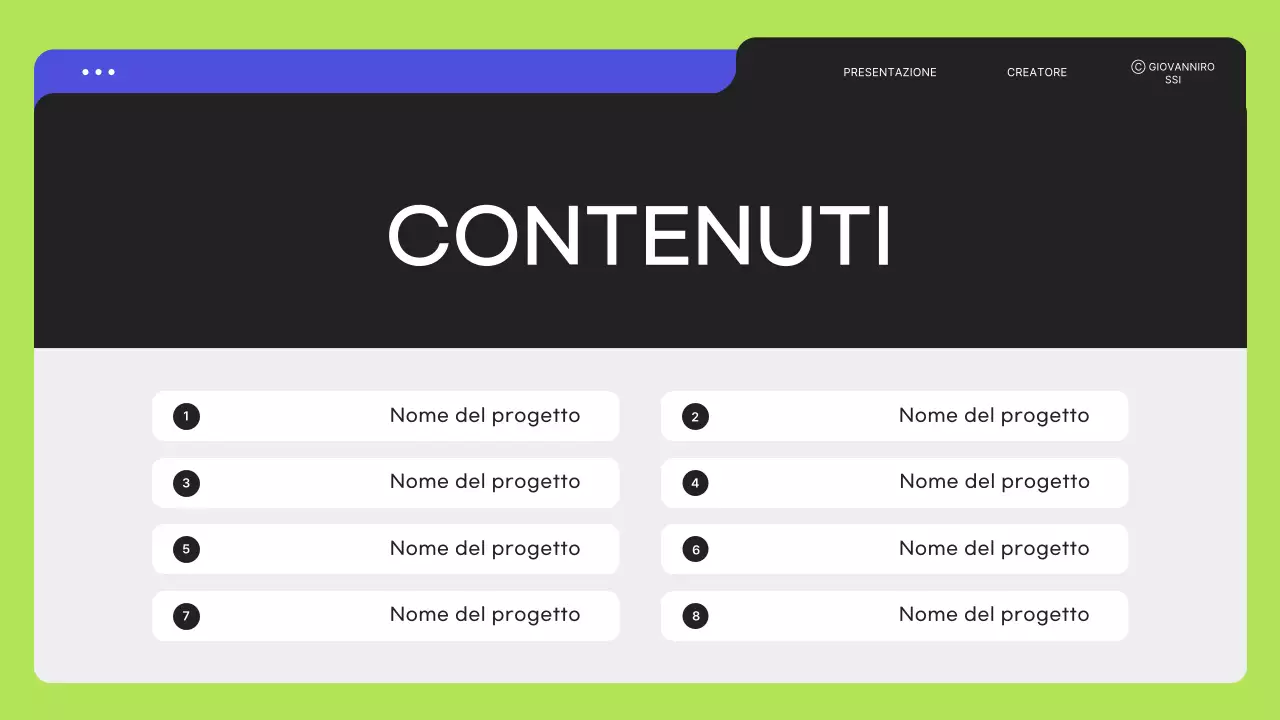 PRESENTAZIONE
CREATORE
© GIOVANNIRO SSI

CONTENUTI

1 Nome del progetto
2 Nome del progetto
3 Nome del progetto
4 Nome del progetto
5 Nome del progetto
6 Nome del progetto
7 Nome del progetto
8 Nome del progetto